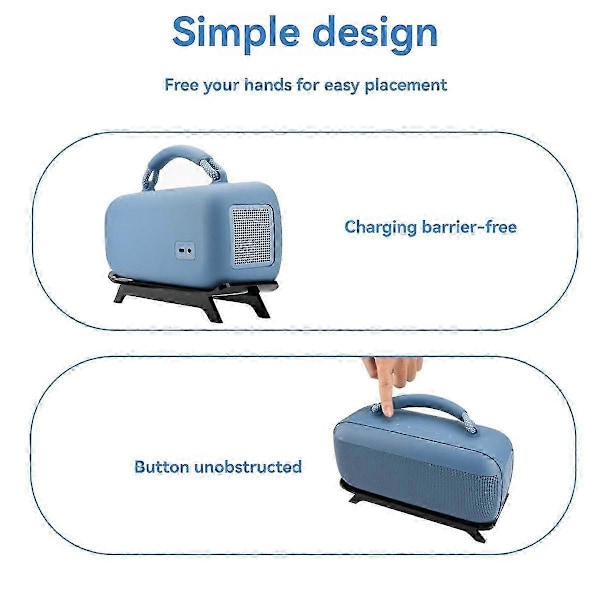 Simple design

Free your hands for easy placement

Charging barrier-free

Button unobstructed